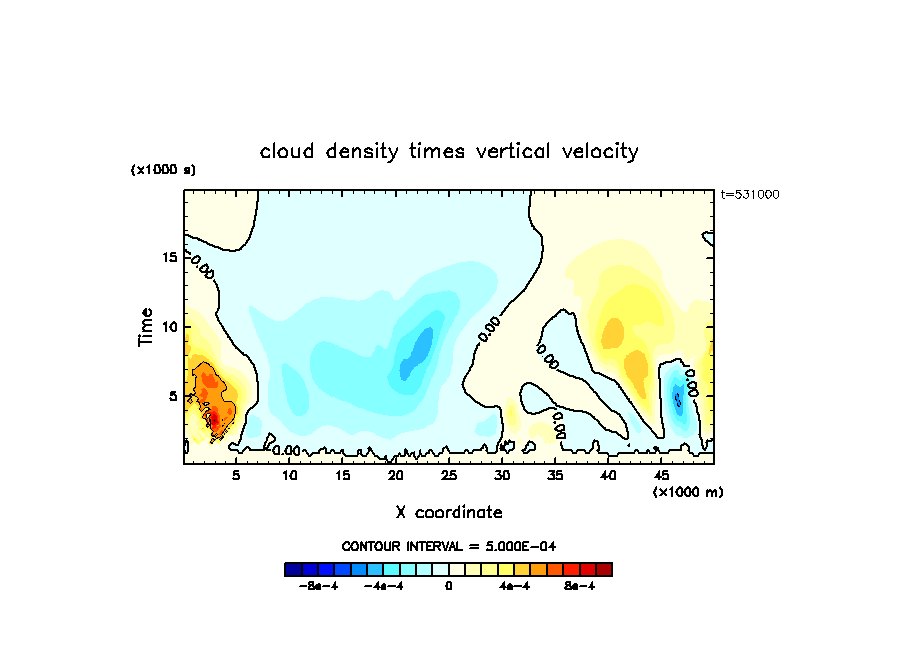 cloud density times vertical velocity

(x1000 s)

t=531000

Time

15

10

5

0.00

0.00

0.00

0.00

0.00

0.00

5 10 15 20 25 30 35 40 45

(x1000 m)

X coordinate

CONTOUR INTERVAL = 5.000E-04

-8e-4 -4e-4 0 4e-4 8e-4